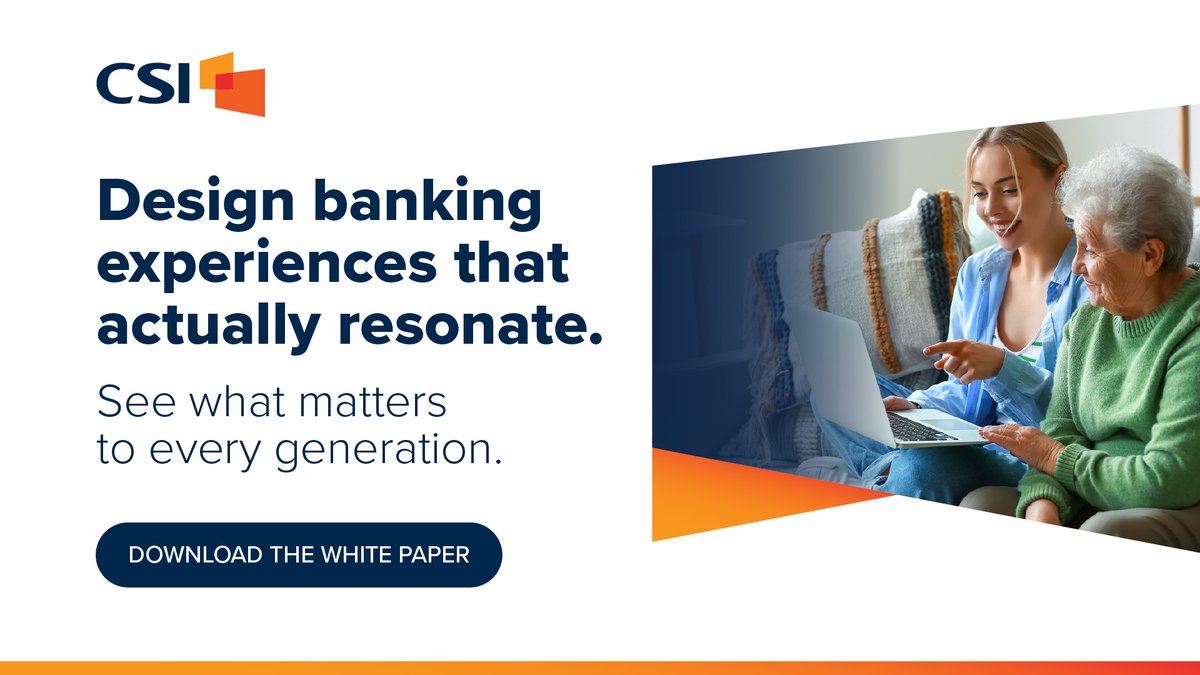 CSI

Design banking experiences that actually resonate.

See what matters to every generation.

DOWNLOAD THE WHITE PAPER